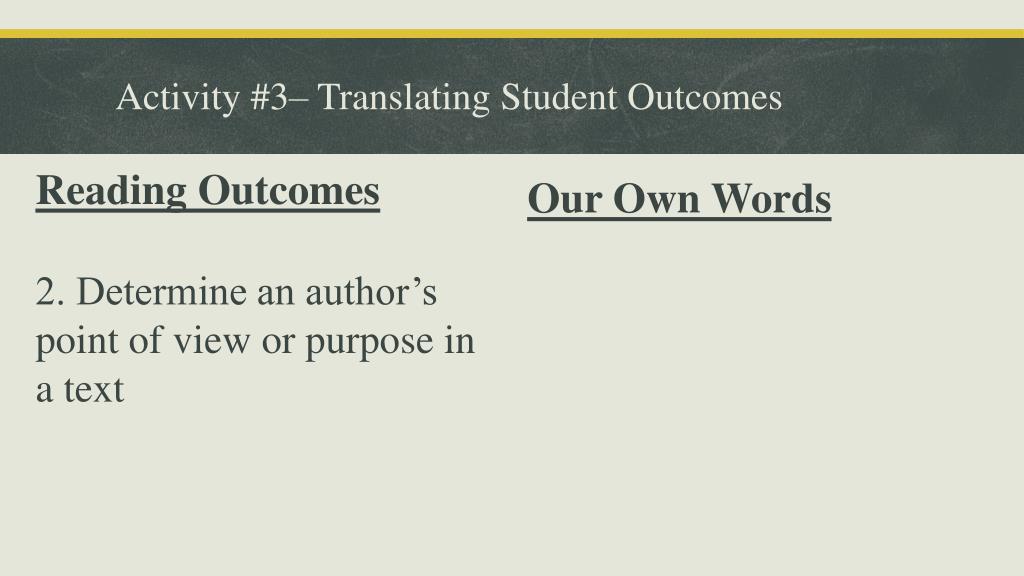 Activity #3– Translating Student Outcomes

Reading Outcomes

2. Determine an author’s point of view or purpose in a text

Our Own Words